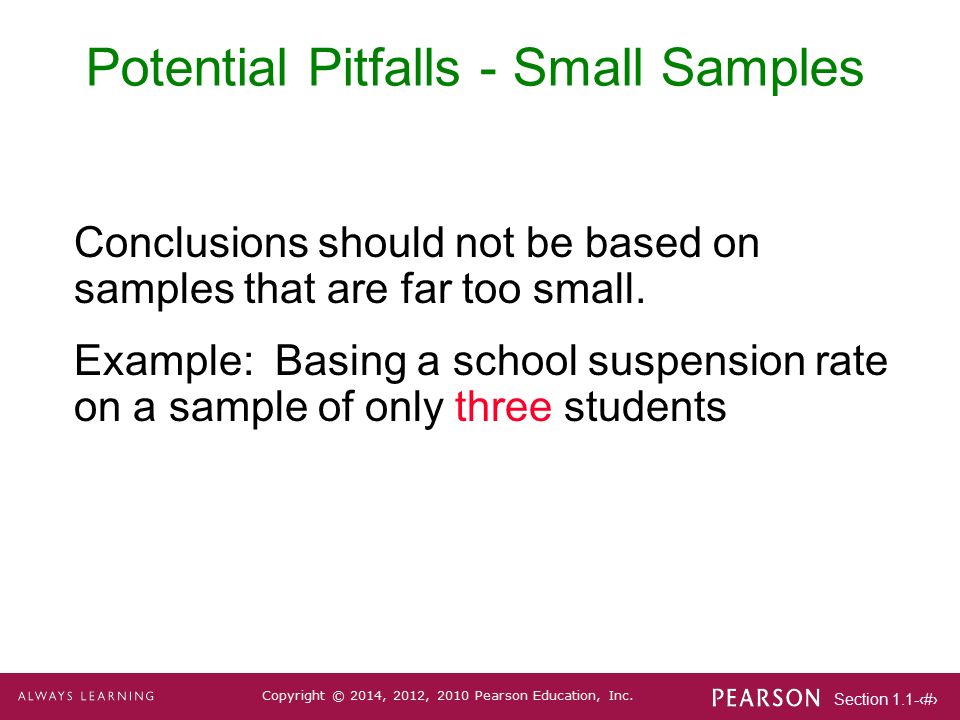 Potential Pitfalls - Small Samples

Conclusions should not be based on samples that are far too small.

Example: Basing a school suspension rate on a sample of only three students

ALWAYS LEARNING

Copyright © 2014, 2012, 2010 Pearson Education, Inc.

PEARSON

Section 1.1-‹#›